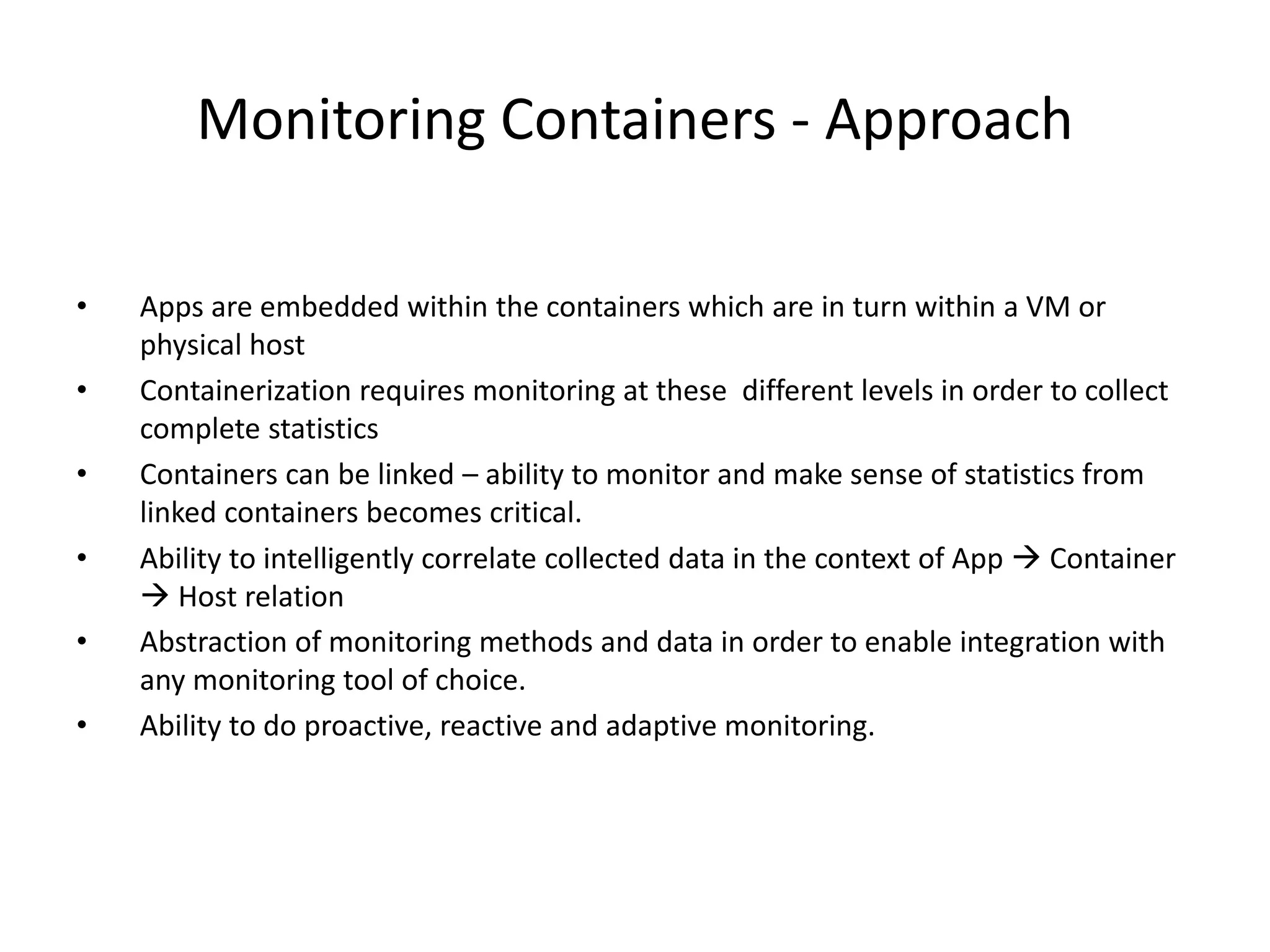 Monitoring Containers - Approach

• Apps are embedded within the containers which are in turn within a VM or physical host
• Containerization requires monitoring at these different levels in order to collect complete statistics
• Containers can be linked – ability to monitor and make sense of statistics from linked containers becomes critical.
• Ability to intelligently correlate collected data in the context of App → Container → Host relation
• Abstraction of monitoring methods and data in order to enable integration with any monitoring tool of choice.
• Ability to do proactive, reactive and adaptive monitoring.